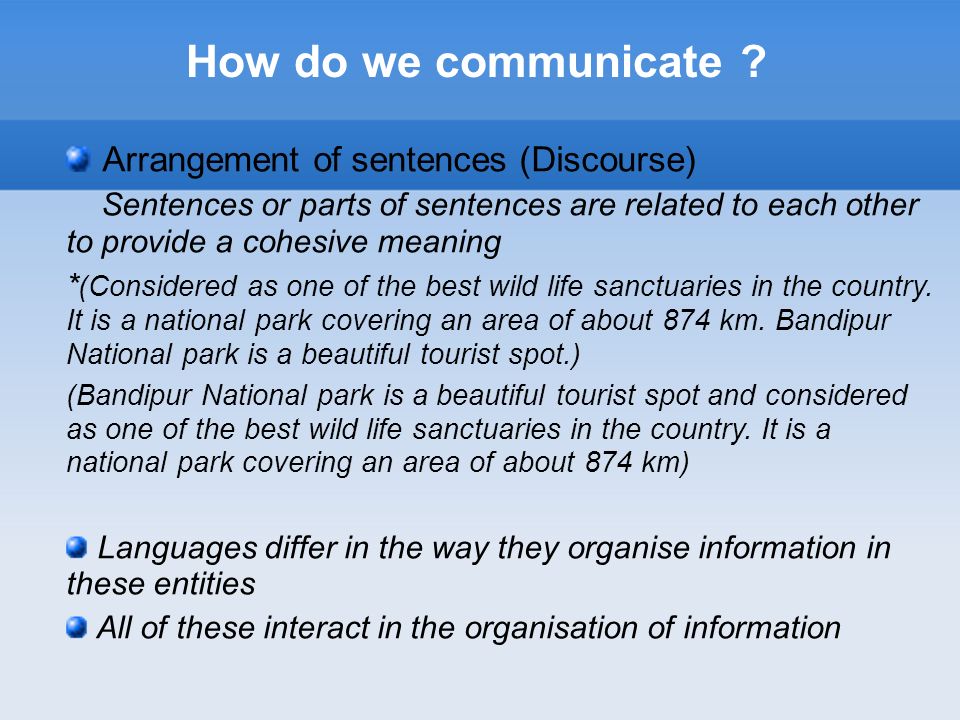 How do we communicate ?

Arrangement of sentences (Discourse)

Sentences or parts of sentences are related to each other to provide a cohesive meaning

*(Considered as one of the best wild life sanctuaries in the country. It is a national park covering an area of about 874 km. Bandipur National park is a beautiful tourist spot.)

(Bandipur National park is a beautiful tourist spot and considered as one of the best wild life sanctuaries in the country. It is a national park covering an area of about 874 km)

Languages differ in the way they organise information in these entities

All of these interact in the organisation of information